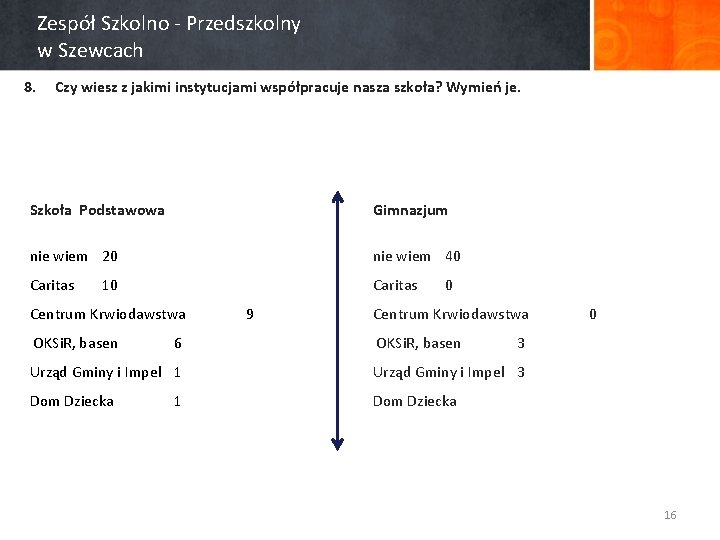 Zespół Szkolno - Przedszkolny
w Szewcach

8. Czy wiesz z jakimi instytucjami współpracuje nasza szkoła? Wymień je.

Szkoła Podstawowa

nie wiem 20

Caritas 10

Centrum Krwiodawstwa 9

OKSiR, basen 6

Urząd Gminy i Impel 1

Dom Dziecka 1

Gimnazjum

nie wiem 40

Caritas 0

Centrum Krwiodawstwa 0

OKSiR, basen 3

Urząd Gminy i Impel 3

Dom Dziecka

16